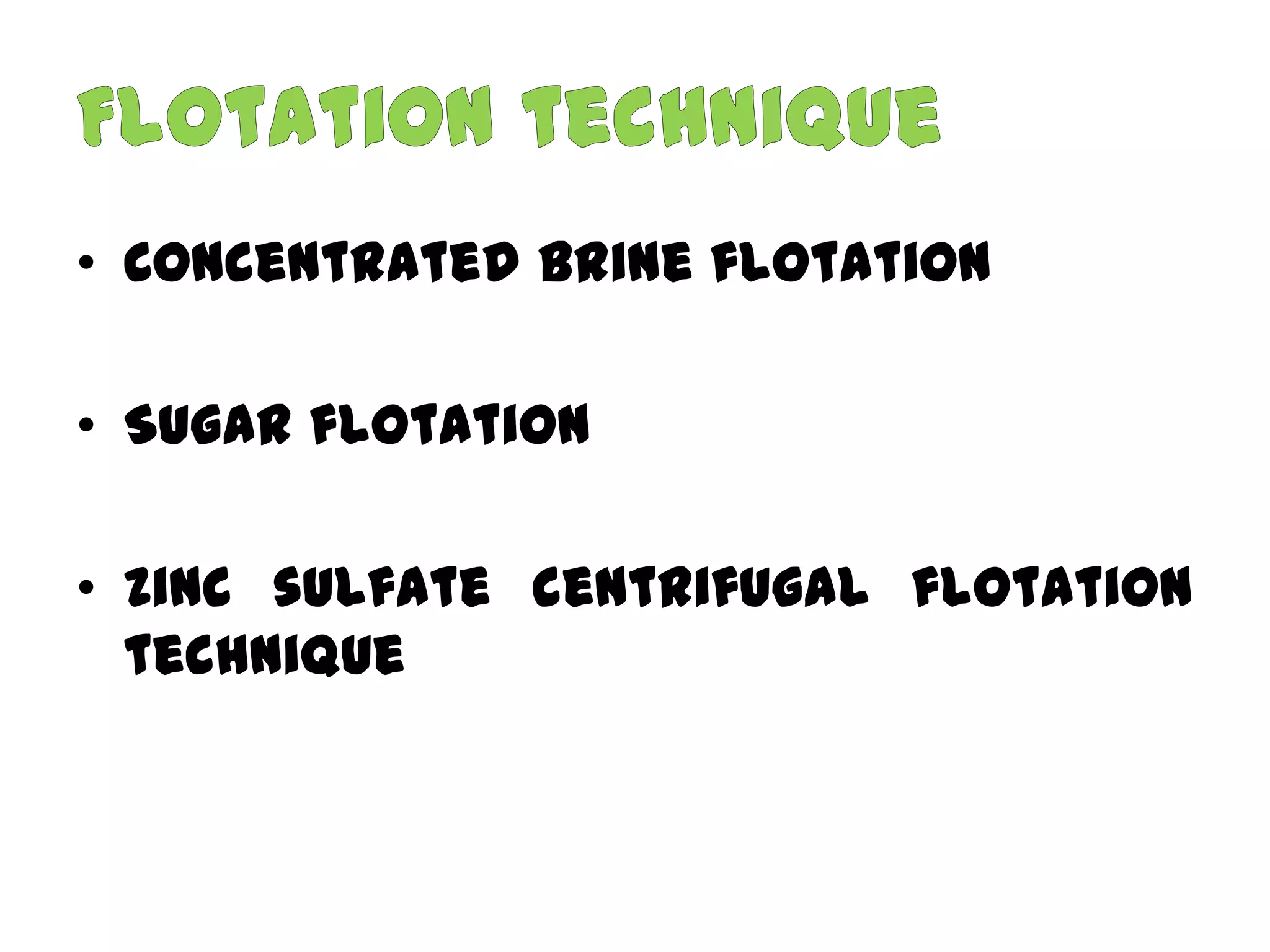 FLOTATION TECHNIQUE

• CONCENTRATED BRINE FLOTATION

• SUGAR FLOTATION

• ZINC SULFATE CENTRIFUGAL FLOTATION TECHNIQUE